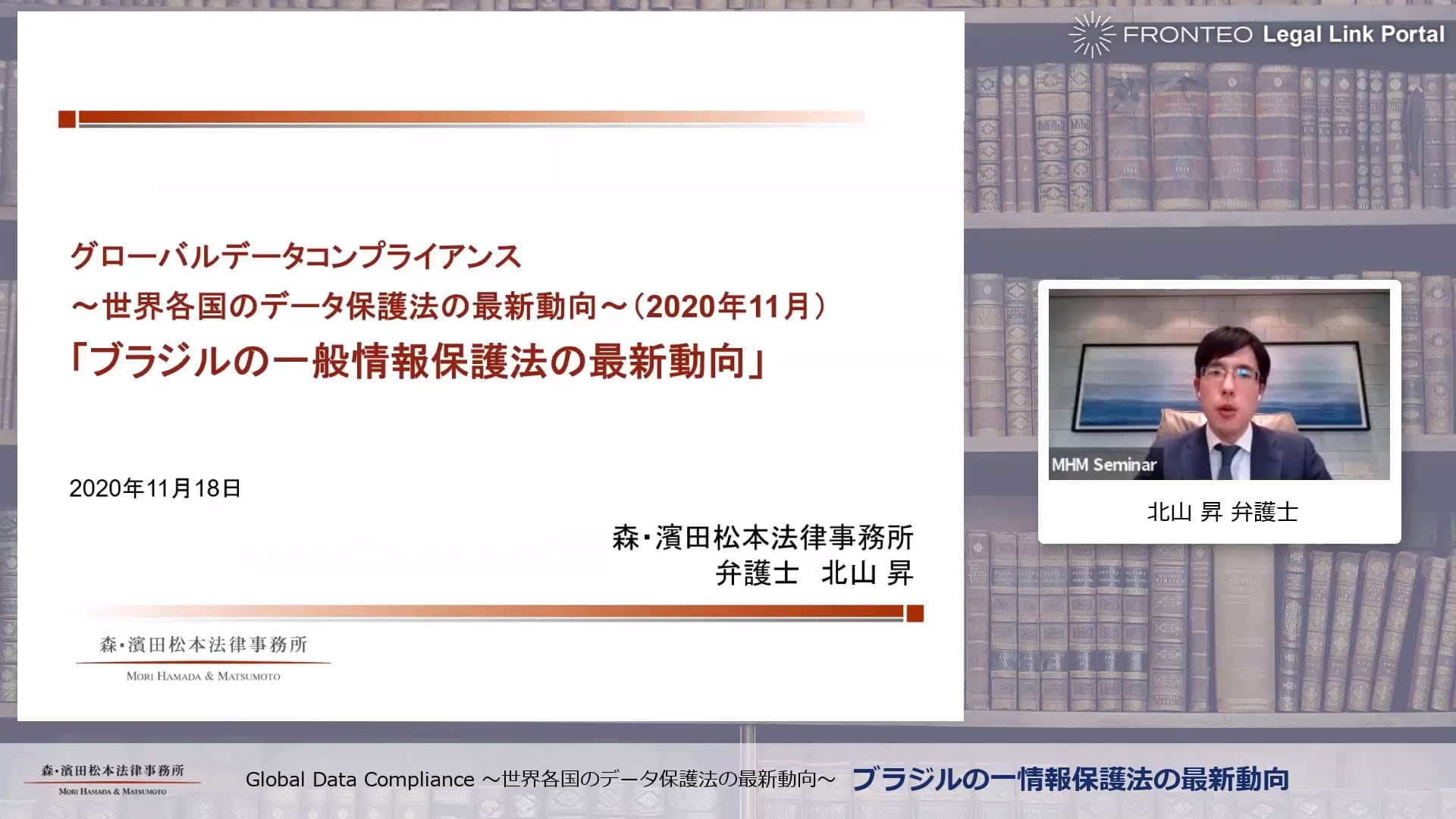 FRONTEO Legal Link Portal

グローバルデータコンプライアンス
～世界各国のデータ保護法の最新動向～（2020年11月）
「ブラジルの一般情報保護法の最新動向」

2020年11月18日

森・濱田松本法律事務所
弁護士　北山 昇

森・濱田松本法律事務所
MORI HAMADA & MATSUMOTO

MHM Seminar

北山 昇 弁護士

森・濱田松本法律事務所
MORI HAMADA & MATSUMOTO

Global Data Compliance ～世界各国のデータ保護法の最新動向～ ブラジルの一情報保護法の最新動向